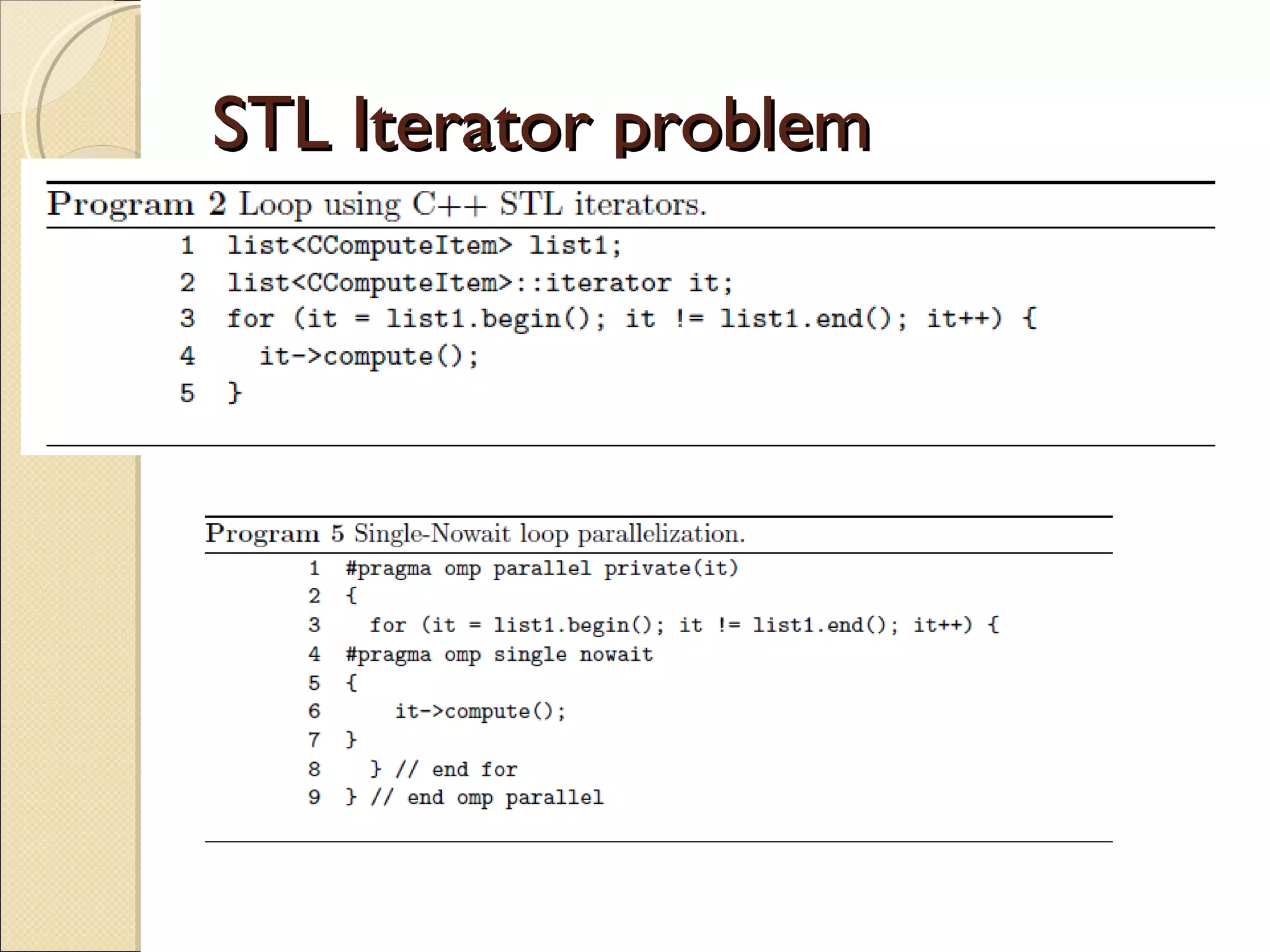 STL Iterator problem

Program 2 Loop using C++ STL iterators.

1 list<CComputeItem> list1;
2 list<CComputeItem>::iterator it;
3 for (it = list1.begin(); it != list1.end(); it++) {
4   it->compute();
5 }

Program 5 Single-Nowait loop parallelization.

1 #pragma omp parallel private(it)
2 {
3   for (it = list1.begin(); it != list1.end(); it++) {
4 #pragma omp single nowait
5 {
6     it->compute();
7 }
8   } // end for
9 } // end omp parallel